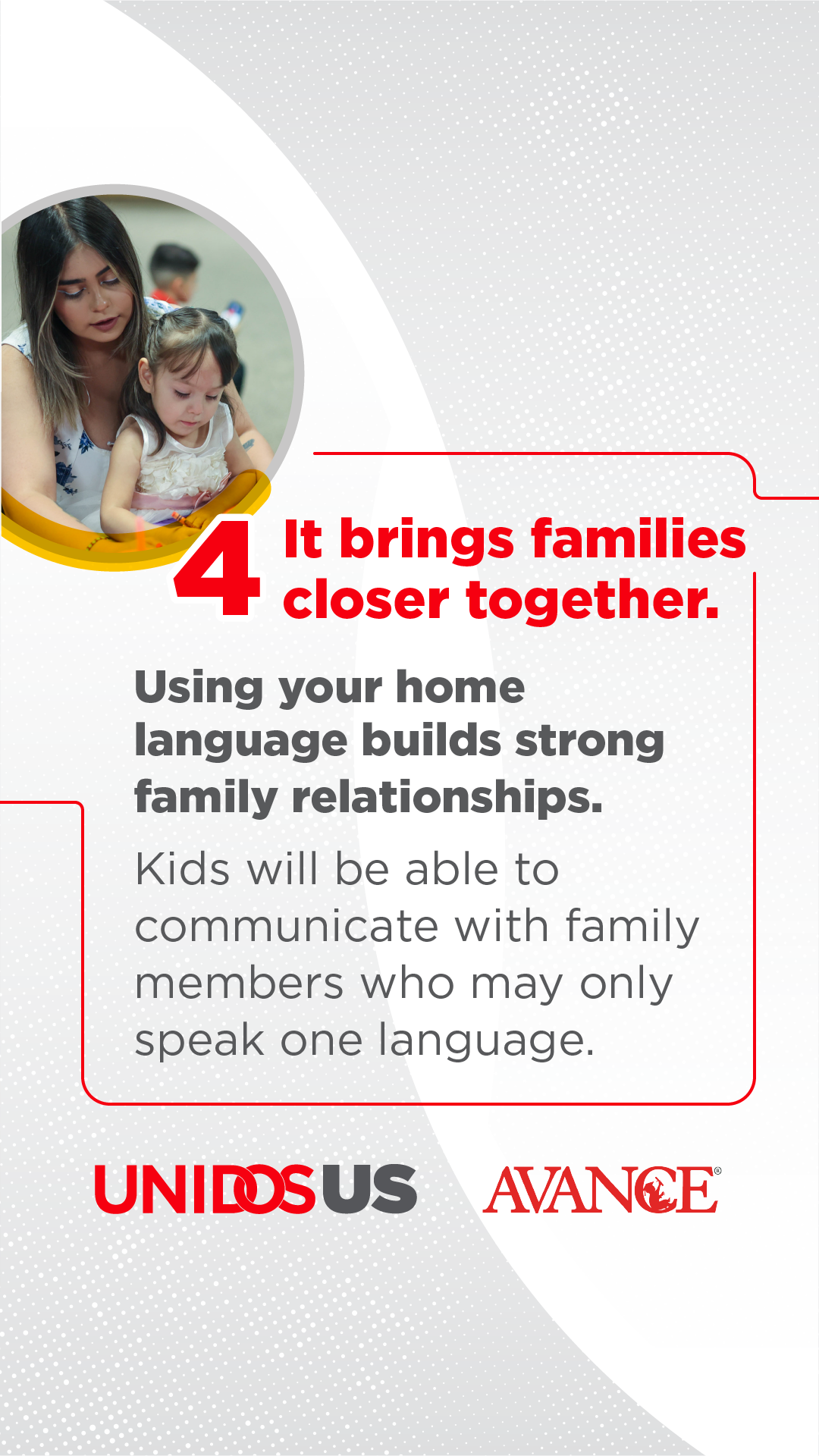 4 It brings families closer together.

Using your home language builds strong family relationships.

Kids will be able to communicate with family members who may only speak one language.

UNIDOSUS AVANCE®